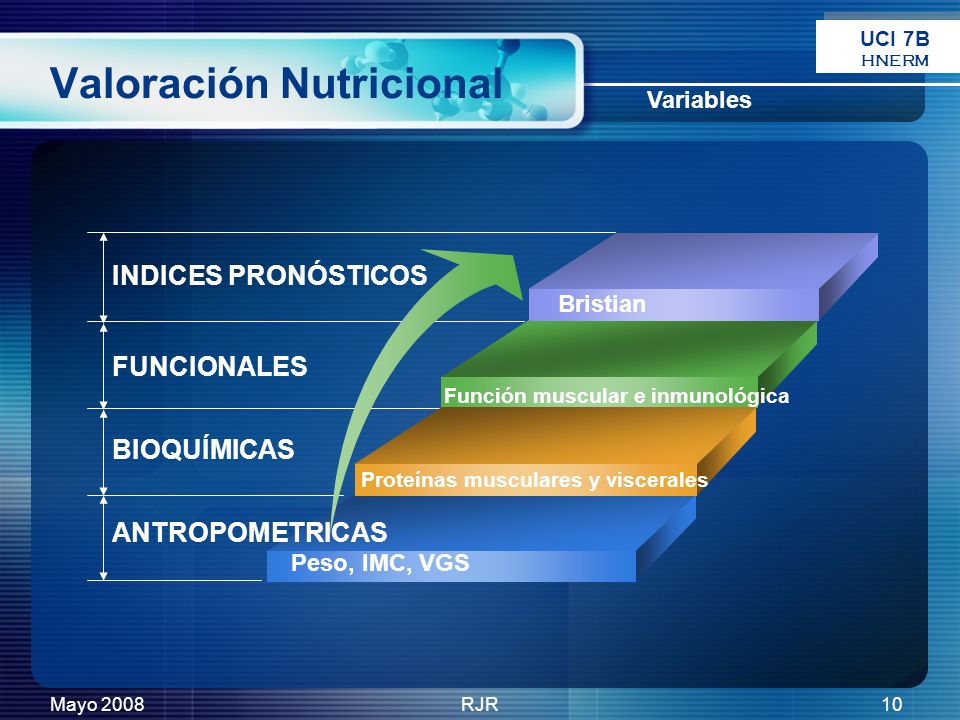 UCI 7B
HNERM

Valoración Nutricional

Variables

INDICES PRONÓSTICOS

Bristian

FUNCIONALES

Función muscular e inmunológica

BIOQUÍMICAS

Proteínas musculares y viscerales

ANTROPOMETRICAS

Peso, IMC, VGS

Mayo 2008
RJR
10